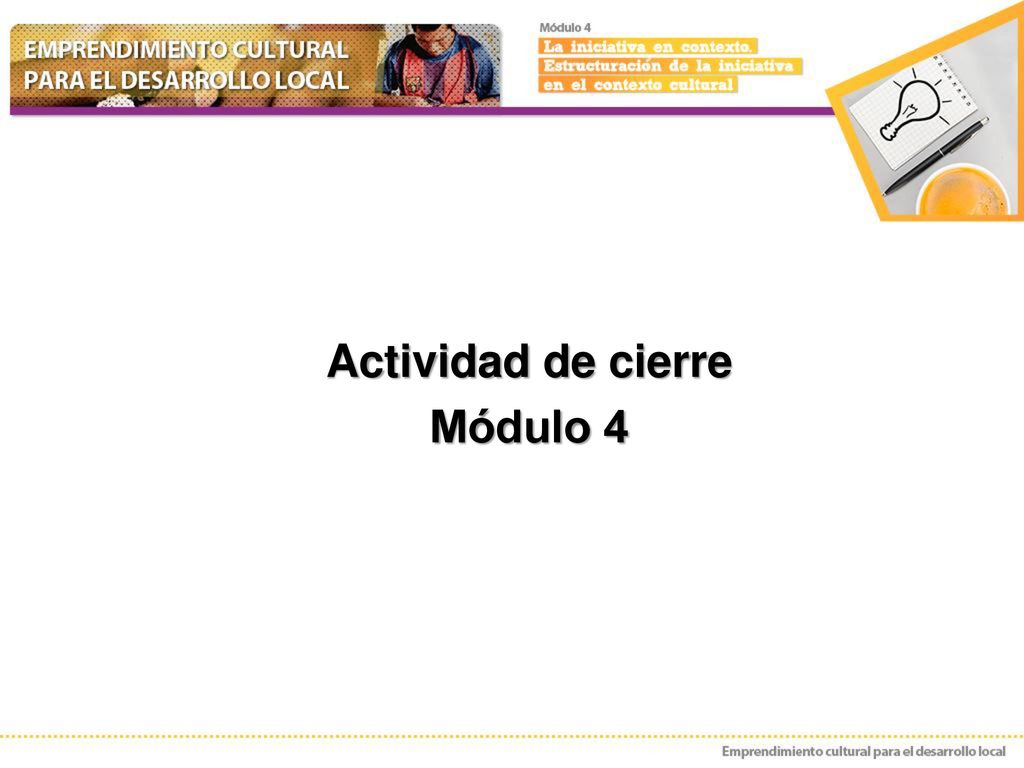 EMPRENDIMIENTO CULTURAL
PARA EL DESARROLLO LOCAL

Módulo 4
La iniciativa en contexto.
Estructuración de la iniciativa en el contexto cultural

Actividad de cierre
Módulo 4

Emprendimiento cultural para el desarrollo local